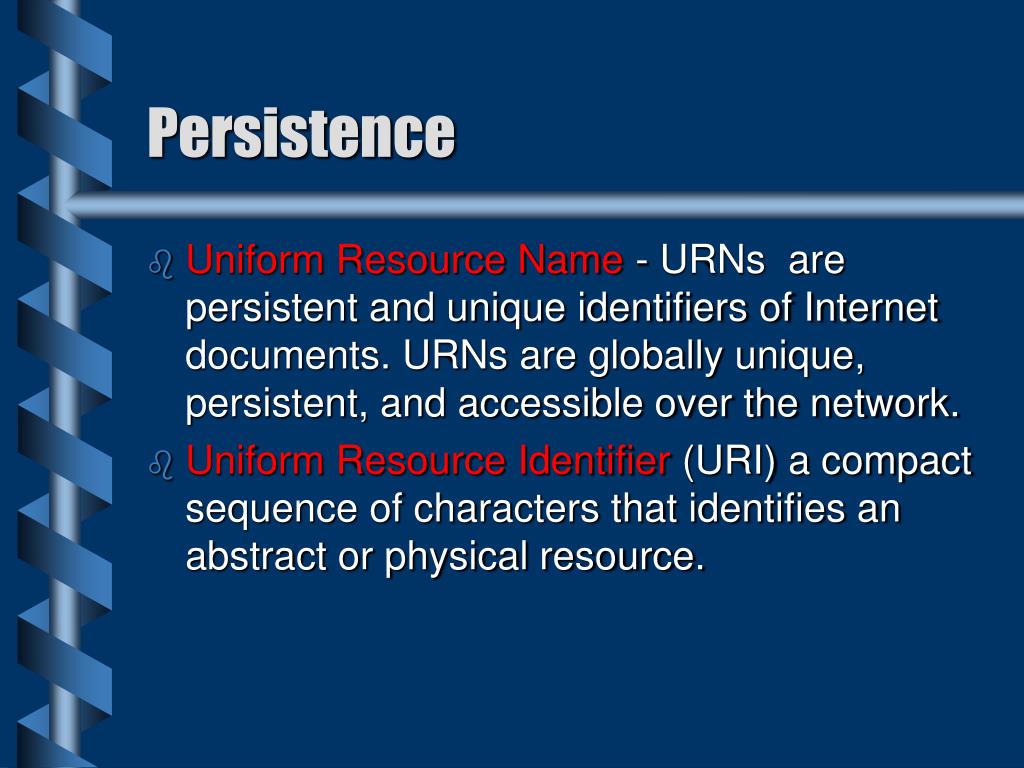 Persistence

Uniform Resource Name - URNs are persistent and unique identifiers of Internet documents. URNs are globally unique, persistent, and accessible over the network.

Uniform Resource Identifier (URI) a compact sequence of characters that identifies an abstract or physical resource.